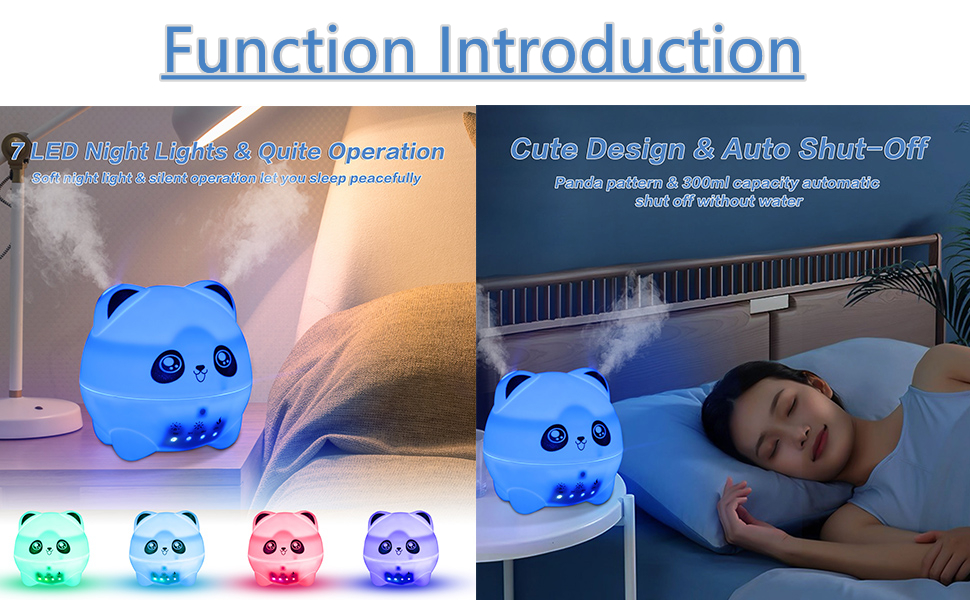 Function Introduction

7 LED Night Lights & Quite Operation
Soft night light & silent operation let you sleep peacefully

Cute Design & Auto Shut-Off
Panda pattern & 300ml capacity automatic shut off without water